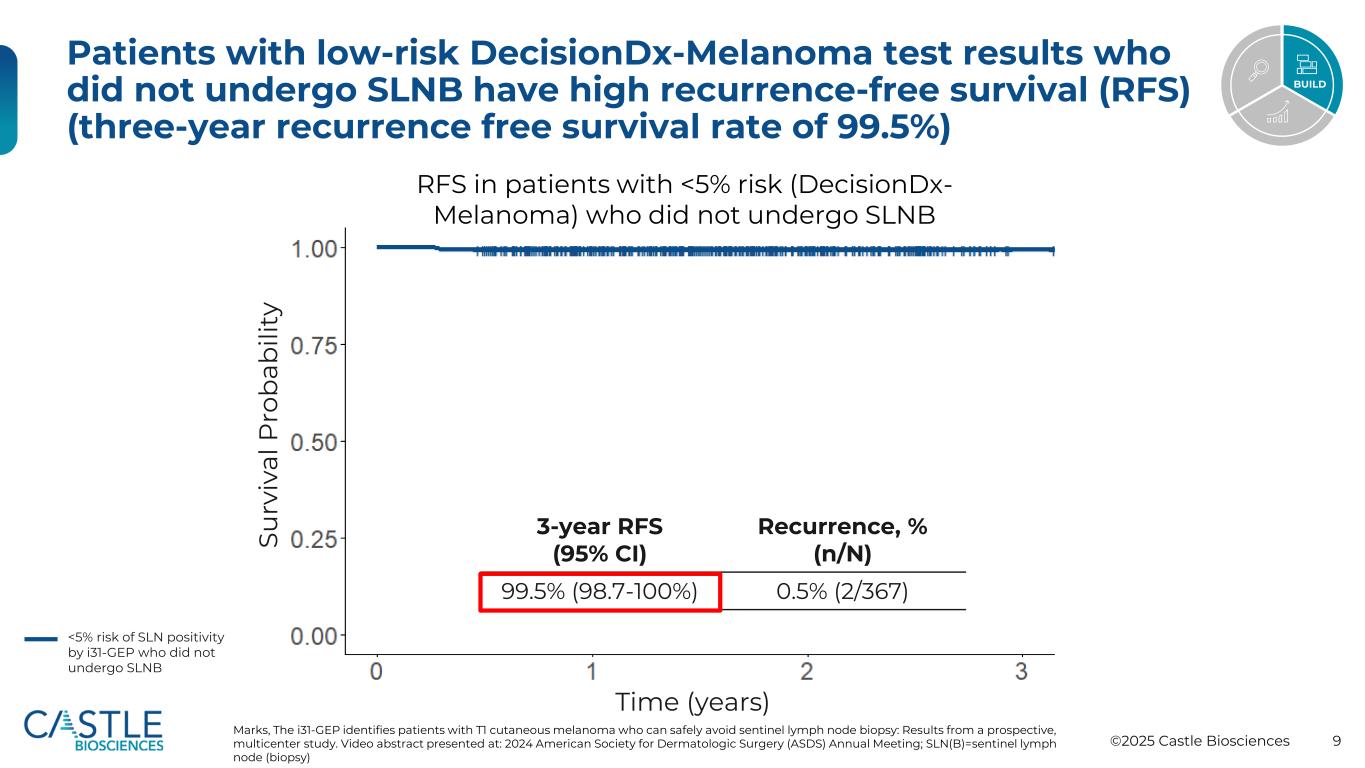 Patients with low-risk DecisionDx-Melanoma test results who did not undergo SLNB have high recurrence-free survival (RFS) (three-year recurrence free survival rate of 99.5%)

BUILD

RFS in patients with <5% risk (DecisionDx-Melanoma) who did not undergo SLNB

Survival Probability

1.00
0.75
0.50
0.25
0.00

| 3-year RFS (95% CI) | Recurrence, % (n/N) |
|---|---|
| 99.5% (98.7-100%) | 0.5% (2/367) |

0
1
2
3

Time (years)

<5% risk of SLN positivity by i31-GEP who did not undergo SLNB

CASTLE BIOSCIENCES

Marks, The i31-GEP identifies patients with T1 cutaneous melanoma who can safely avoid sentinel lymph node biopsy: Results from a prospective, multicenter study. Video abstract presented at: 2024 American Society for Dermatologic Surgery (ASDS) Annual Meeting; SLN(B)=sentinel lymph node (biopsy)

©2025 Castle Biosciences 9